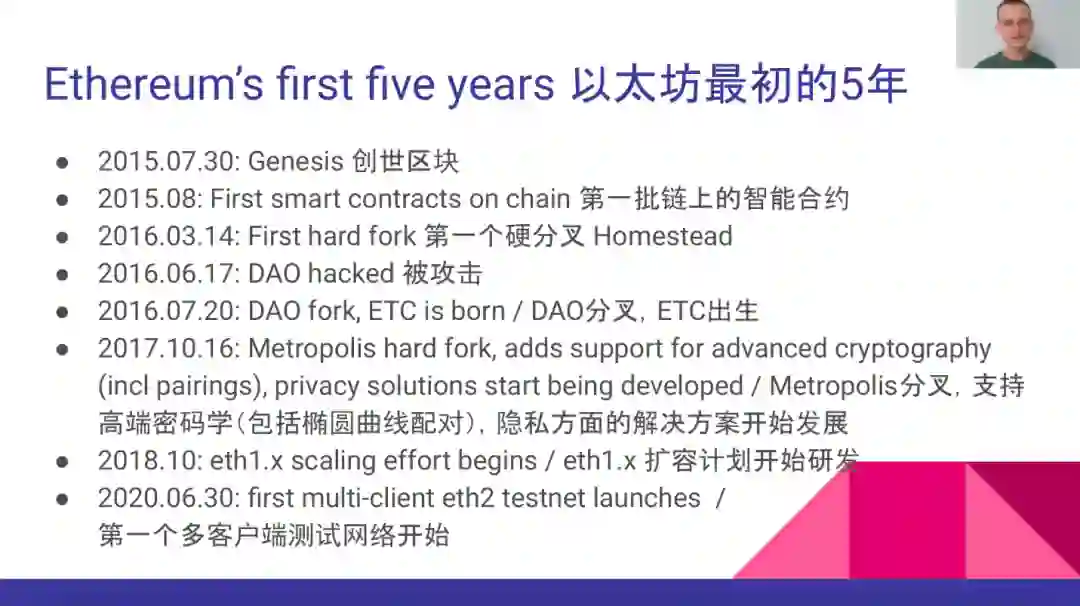 Ethereum's first five years 以太坊最初的5年

- 2015.07.30: Genesis 创世区块
- 2015.08: First smart contracts on chain 第一批链上的智能合约
- 2016.03.14: First hard fork 第一个硬分叉 Homestead
- 2016.06.17: DAO hacked 被攻击
- 2016.07.20: DAO fork, ETC is born / DAO分叉，ETC出生
- 2017.10.16: Metropolis hard fork, adds support for advanced cryptography (incl pairings), privacy solutions start being developed / Metropolis分叉，支持高端密码学(包括椭圆曲线配对)，隐私方面的解决方案开始发展
- 2018.10: eth1.x scaling effort begins / eth1.x 扩容计划开始研发
- 2020.06.30: first multi-client eth2 testnet launches / 第一个多客户端测试网络开始